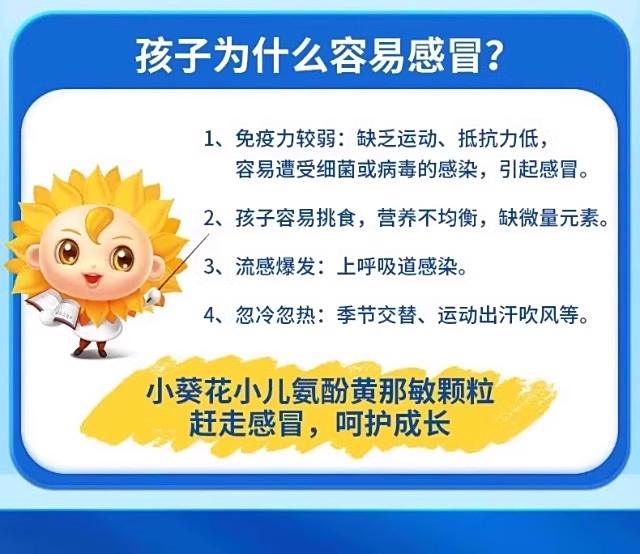 孩子为什么容易感冒?

1、免疫力较弱：缺乏运动、抵抗力低，容易遭受细菌或病毒的感染，引起感冒。

2、孩子容易挑食，营养不均衡，缺微量元素。

3、流感爆发：上呼吸道感染。

4、忽冷忽热：季节交替、运动出汗吹风等。

小葵花小儿氨酚黄那敏颗粒
赶走感冒，呵护成长